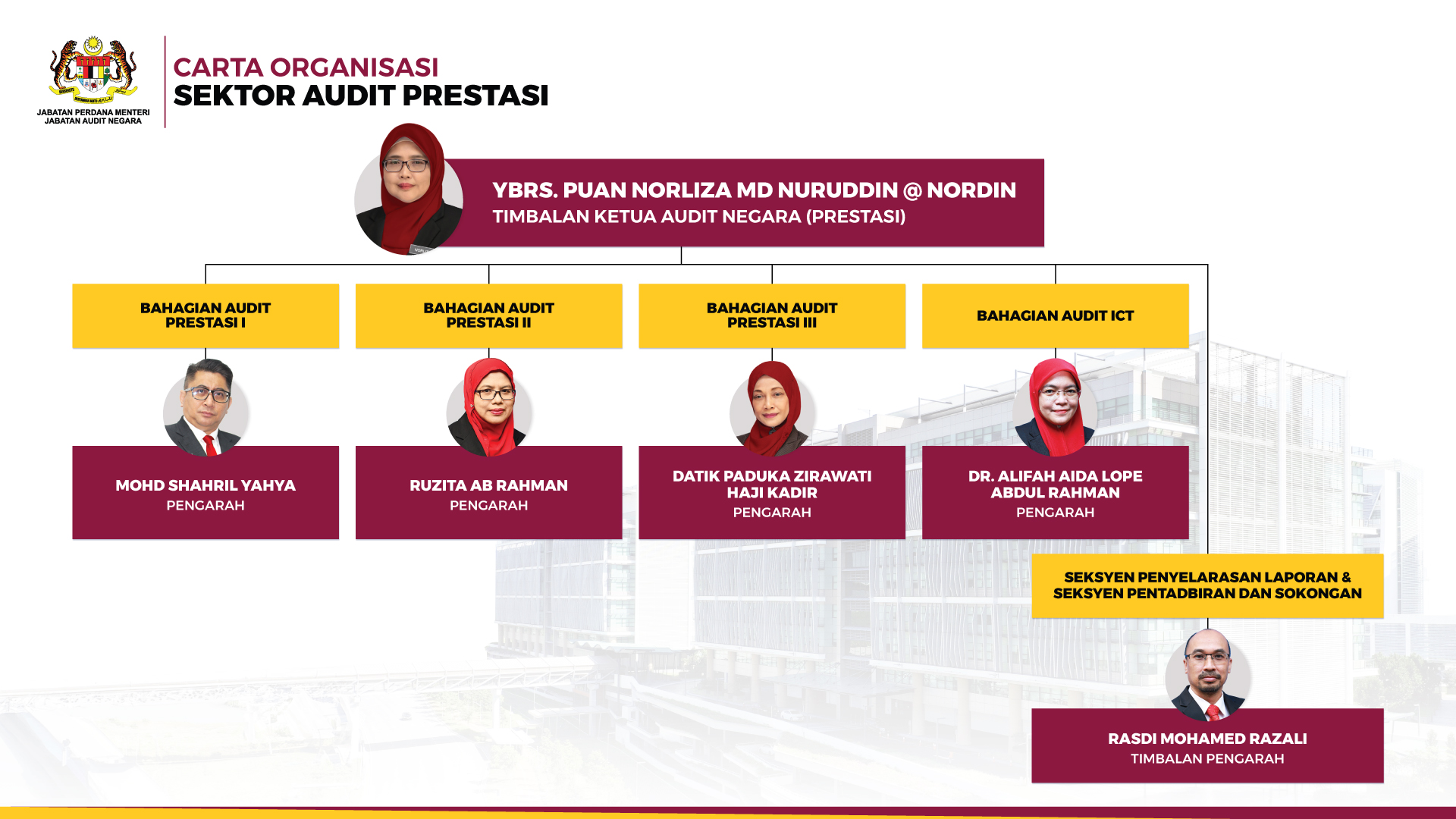 JABATAN PERDANA MENTERI
JABATAN AUDIT NEGARA

CARTA ORGANISASI
SEKTOR AUDIT PRESTASI

YBRS. PUAN NORLIZA MD NURUDDIN @ NORDIN
TIMBALAN KETUA AUDIT NEGARA (PRESTASI)

BAHAGIAN AUDIT PRESTASI I

MOHD SHAHRIL YAHYA
PENGARAH

BAHAGIAN AUDIT PRESTASI II

RUZITA AB RAHMAN
PENGARAH

BAHAGIAN AUDIT PRESTASI III

DATIK PADUKA ZIRAWATI HAJI KADIR
PENGARAH

BAHAGIAN AUDIT ICT

DR. ALIFAH AIDA LOPE ABDUL RAHMAN
PENGARAH

SEKSYEN PENYELARASAN LAPORAN & SEKSYEN PENTADBIRAN DAN SOKONGAN

RASDI MOHAMED RAZALI
TIMBALAN PENGARAH